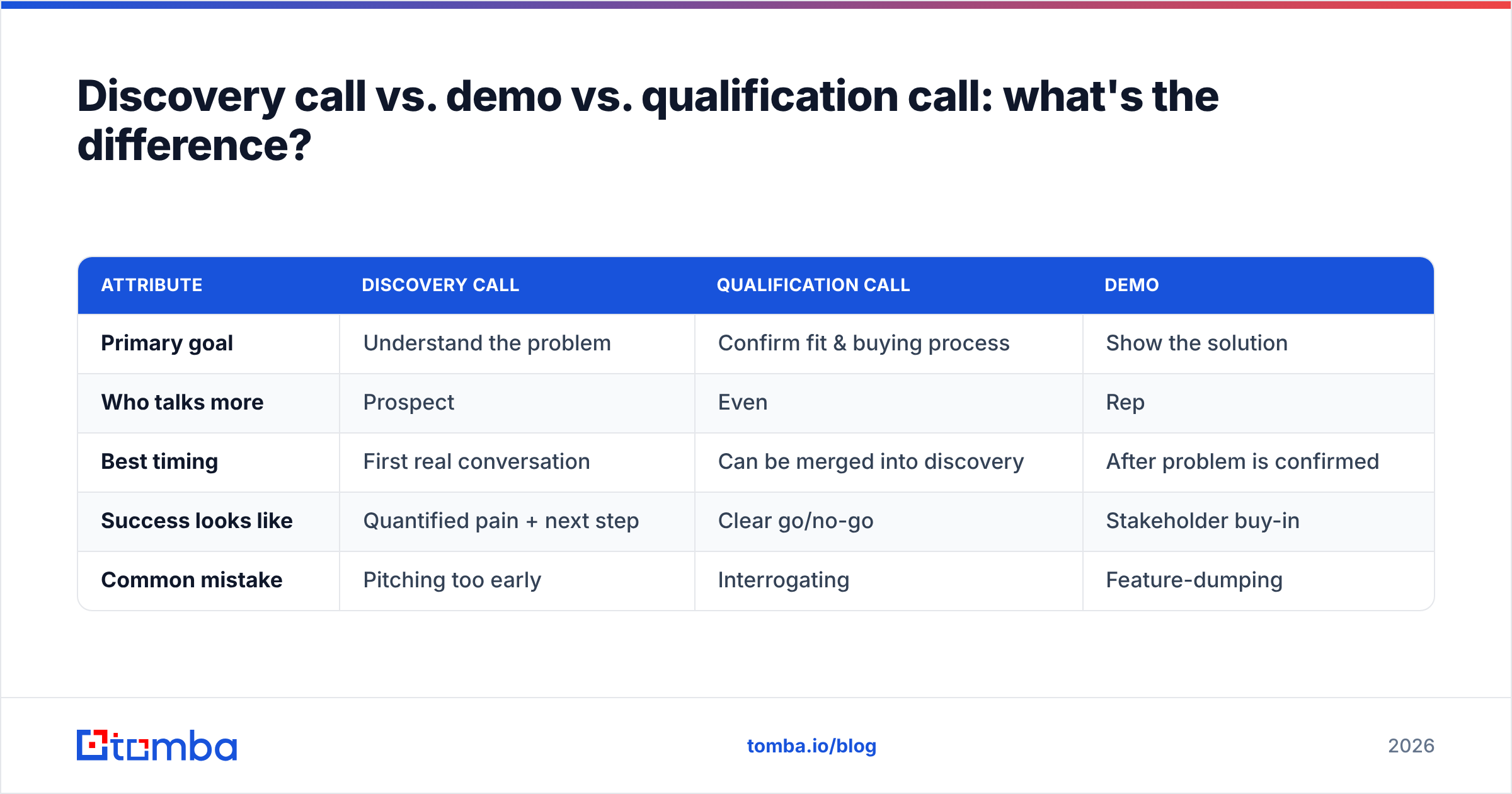 Discovery call vs. demo vs. qualification call: what's the difference?

| ATTRIBUTE | DISCOVERY CALL | QUALIFICATION CALL | DEMO |
|---|---|---|---|
| Primary goal | Understand the problem | Confirm fit & buying process | Show the solution |
| Who talks more | Prospect | Even | Rep |
| Best timing | First real conversation | Can be merged into discovery | After problem is confirmed |
| Success looks like | Quantified pain + next step | Clear go/no-go | Stakeholder buy-in |
| Common mistake | Pitching too early | Interrogating | Feature-dumping |

tomba

tomba.io/blog

2026